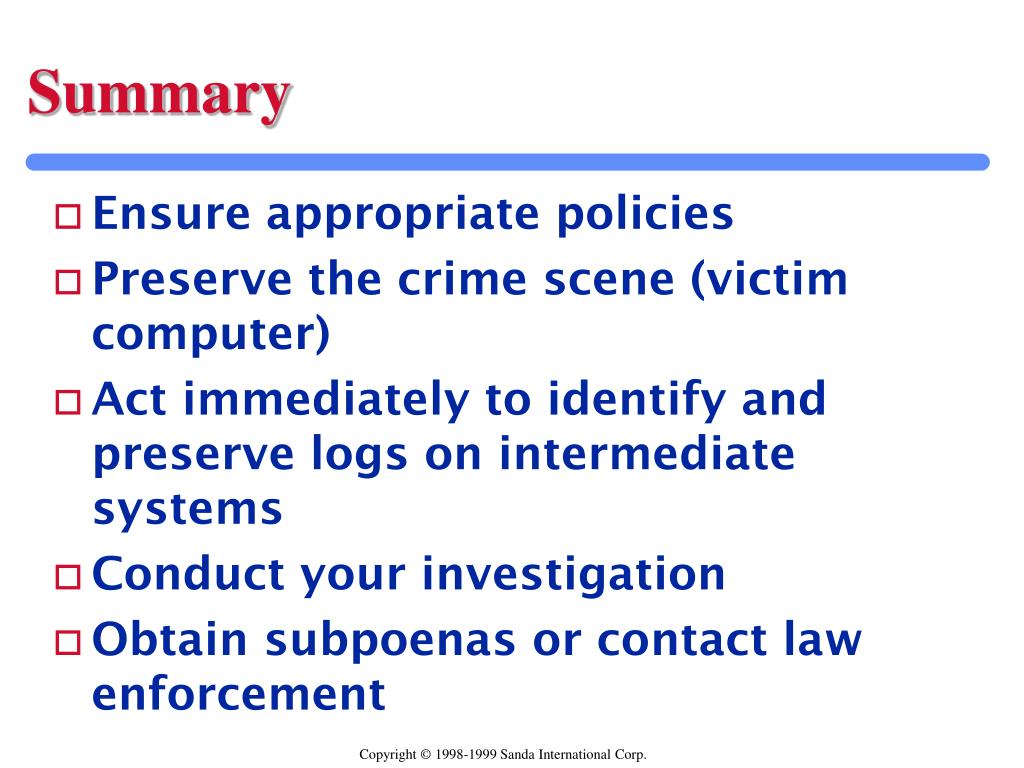 Summary

- Ensure appropriate policies
- Preserve the crime scene (victim computer)
- Act immediately to identify and preserve logs on intermediate systems
- Conduct your investigation
- Obtain subpoenas or contact law enforcement

Copyright © 1998-1999 Sanda International Corp.